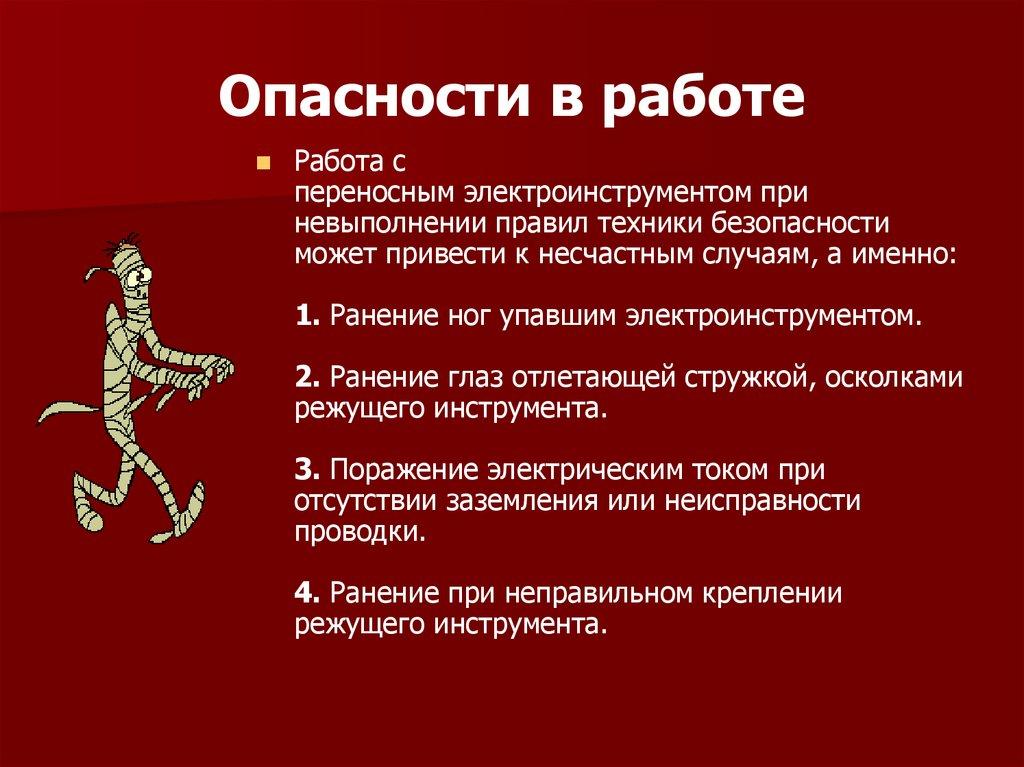 Опасности в работе

Работа с переносным электроинструментом при невыполнении правил техники безопасности может привести к несчастным случаям, а именно:

1. Ранение ног упавшим электроинструментом.

2. Ранение глаз отлетающей стружкой, осколками режущего инструмента.

3. Поражение электрическим током при отсутствии заземления или неисправности проводки.

4. Ранение при неправильном креплении режущего инструмента.